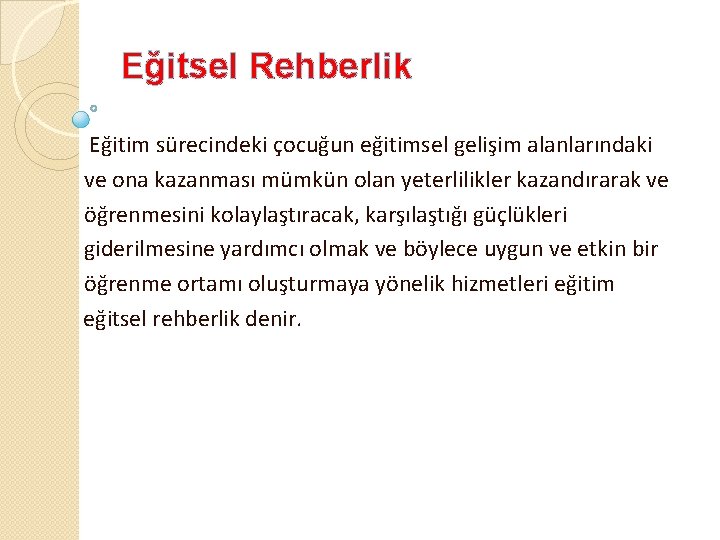 Eğitsel Rehberlik

Eğitim sürecindeki çocuğun eğitimsel gelişim alanlarındaki ve ona kazanması mümkün olan yeterlilikler kazandırarak ve öğrenmesini kolaylaştıracak, karşılaştığı güçlükleri giderilmesine yardımcı olmak ve böylece uygun ve etkin bir öğrenme ortamı oluşturmaya yönelik hizmetleri eğitim eğitsel rehberlik denir.